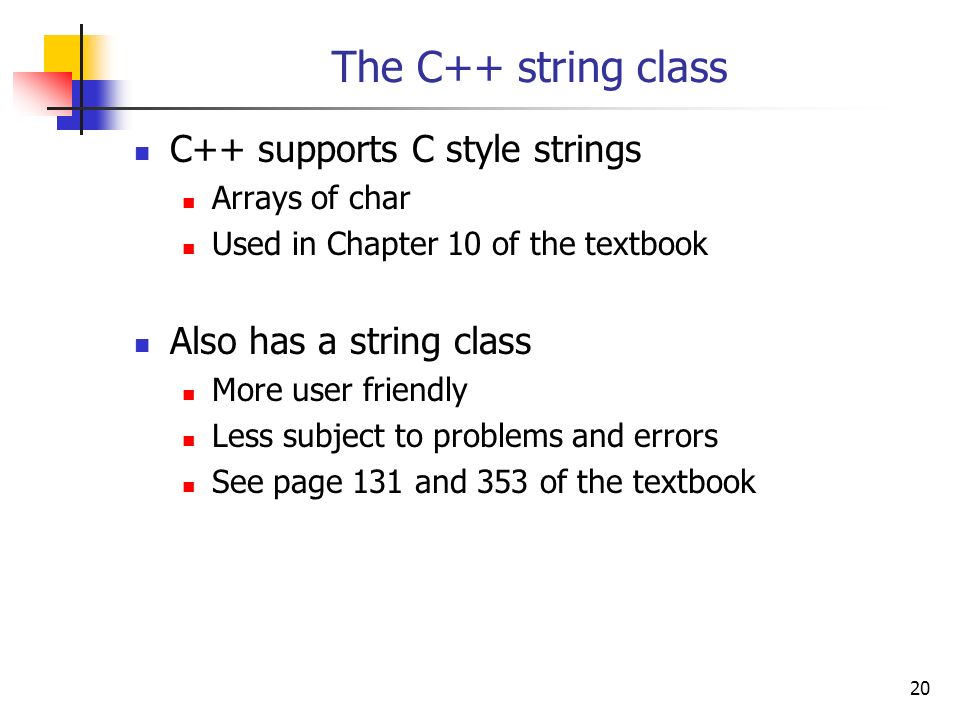 The C++ string class

- C++ supports C style strings
  - Arrays of char
  - Used in Chapter 10 of the textbook

- Also has a string class
  - More user friendly
  - Less subject to problems and errors
  - See page 131 and 353 of the textbook

20